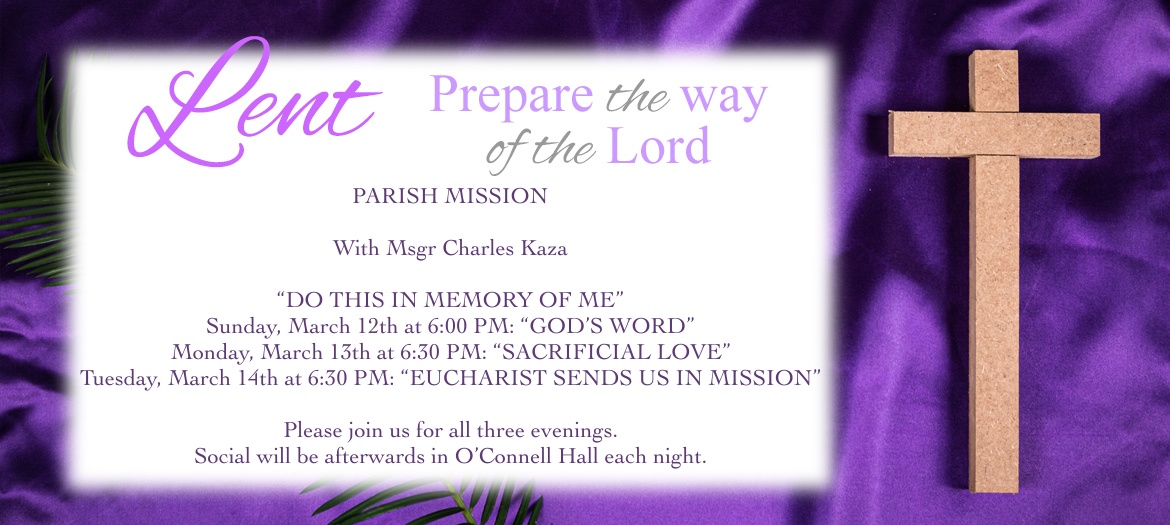 Lent

Prepare the way of the Lord

PARISH MISSION

With Msgr Charles Kaza

“DO THIS IN MEMORY OF ME”
Sunday, March 12th at 6:00 PM: “GOD’S WORD”
Monday, March 13th at 6:30 PM: “SACRIFICIAL LOVE”
Tuesday, March 14th at 6:30 PM: “EUCHARIST SENDS US IN MISSION”

Please join us for all three evenings.
Social will be afterwards in O’Connell Hall each night.